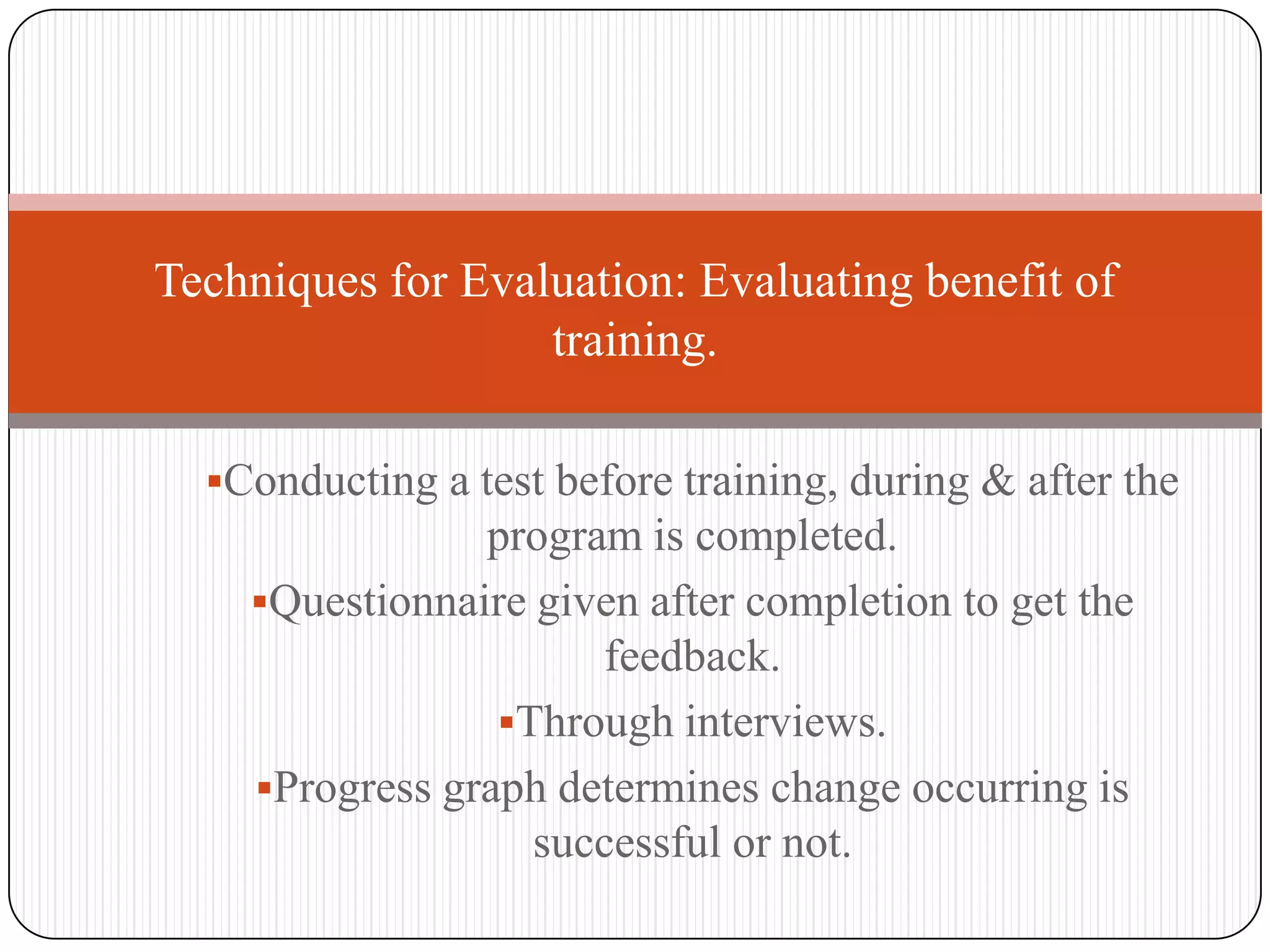 Techniques for Evaluation: Evaluating benefit of training.

▪Conducting a test before training, during & after the program is completed.

▪Questionnaire given after completion to get the feedback.

▪Through interviews.

▪Progress graph determines change occurring is successful or not.